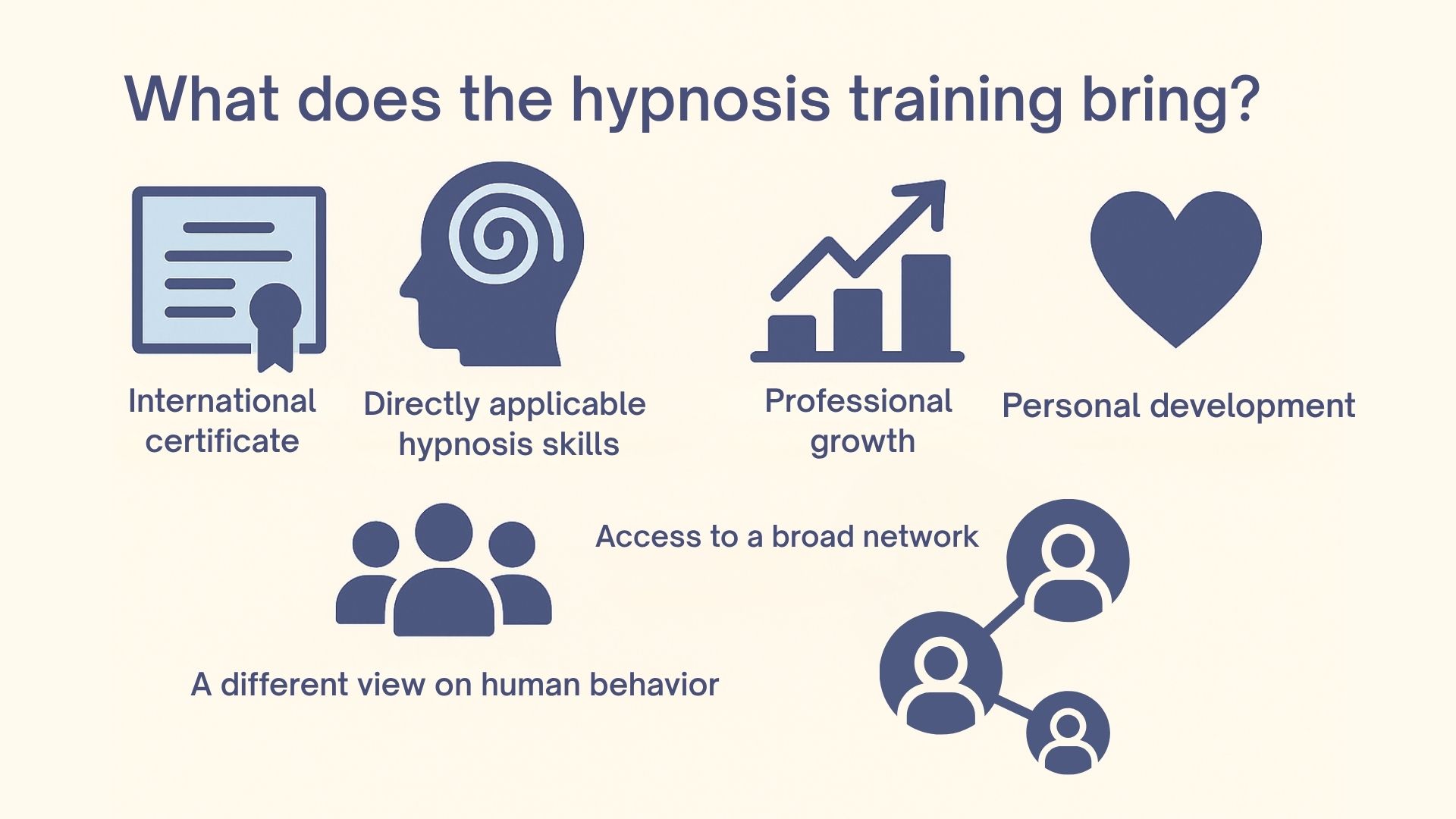 What does the hypnosis training bring?

International certificate

Directly applicable hypnosis skills

Professional growth

Personal development

Access to a broad network

A different view on human behavior